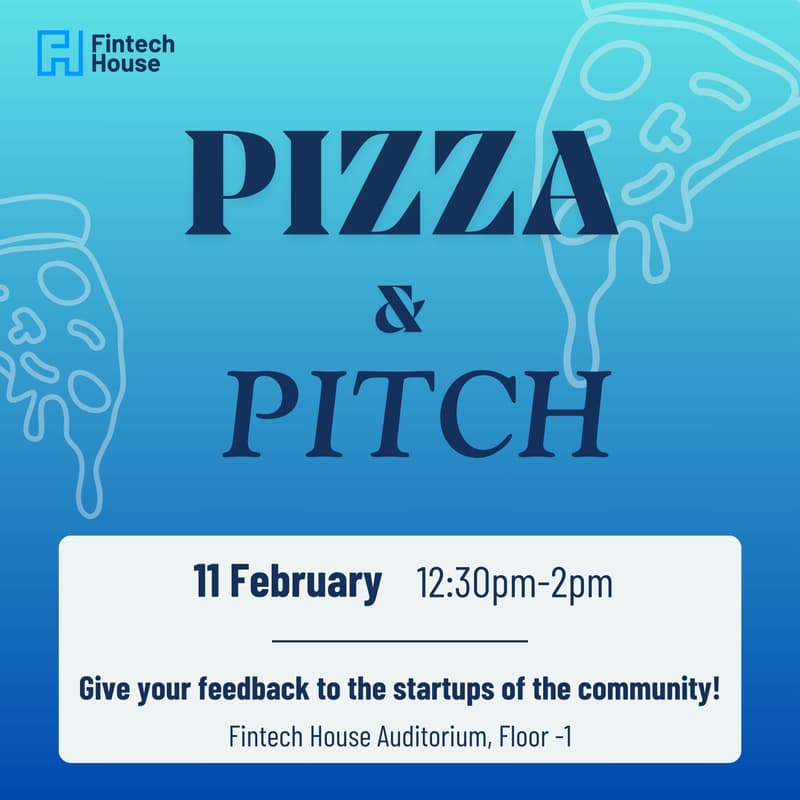 Fintech House

PIZZA
&
PITCH

11 February 12:30pm-2pm

Give your feedback to the startups of the community!

Fintech House Auditorium, Floor -1